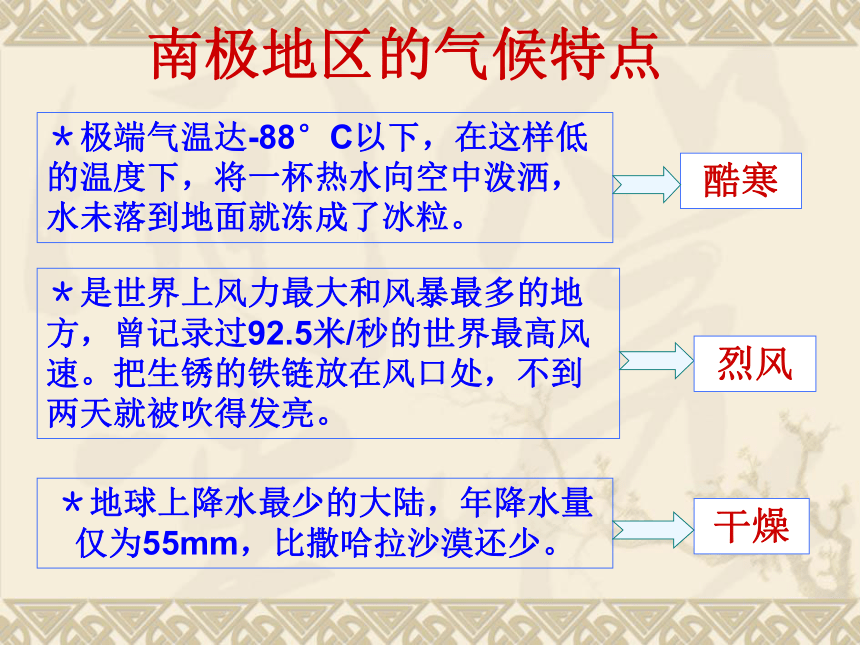 南极地区的气候特点

＊极端气温达-88°C以下，在这样低的温度下，将一杯热水向空中泼洒，水未落到地面就冻成了冰粒。

酷寒

＊是世界上风力最大和风暴最多的地方，曾记录过92.5米/秒的世界最高风速。把生锈的铁链放在风口处，不到两天就被吹得发亮。

烈风

＊地球上降水最少的大陆，年降水量仅为55mm，比撒哈拉沙漠还少。

干燥